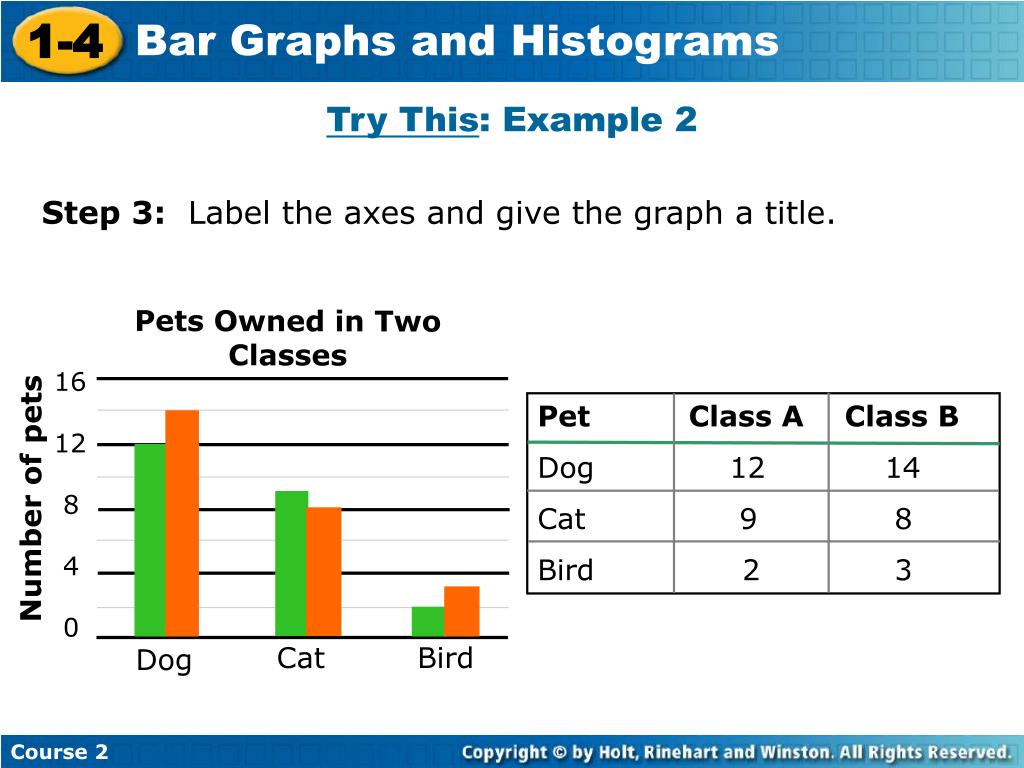 1-4 Bar Graphs and Histograms

Try This: Example 2

Step 3: Label the axes and give the graph a title.

Pets Owned in Two Classes

Number of pets

16
12
8
4
0

Dog Cat Bird

| Pet | Class A | Class B |
|---|---|---|
| Dog | 12 | 14 |
| Cat | 9 | 8 |
| Bird | 2 | 3 |

Course 2

Copyright © by Holt, Rinehart and Winston. All Rights Reserved.